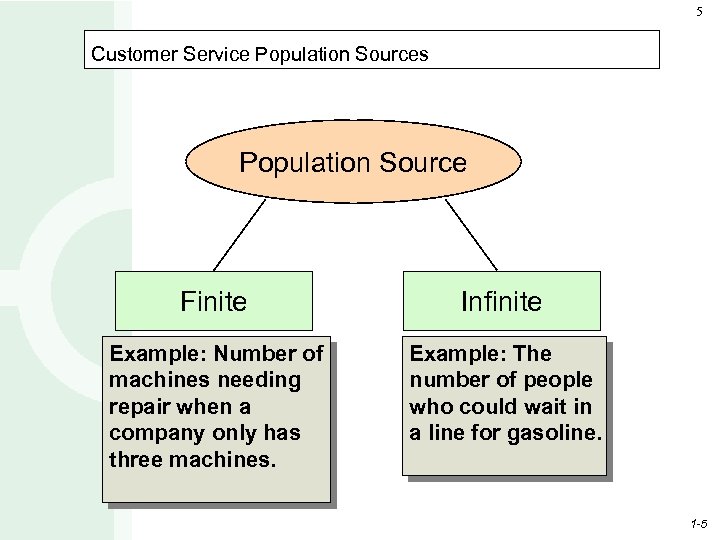 5

Customer Service Population Sources

Population Source

Finite

Infinite

Example: Number of machines needing repair when a company only has three machines.

Example: The number of people who could wait in a line for gasoline.

1-5